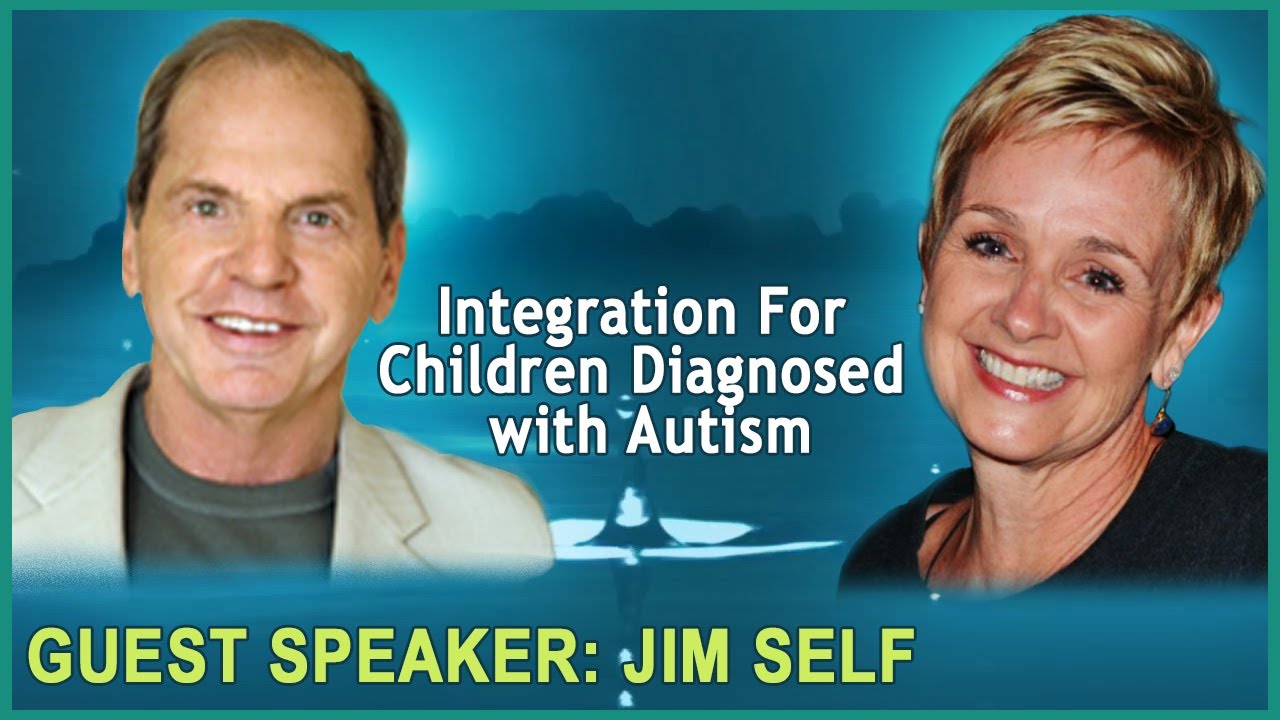 Integration For Children Diagnosed with Autism

GUEST SPEAKER: JIM SELF